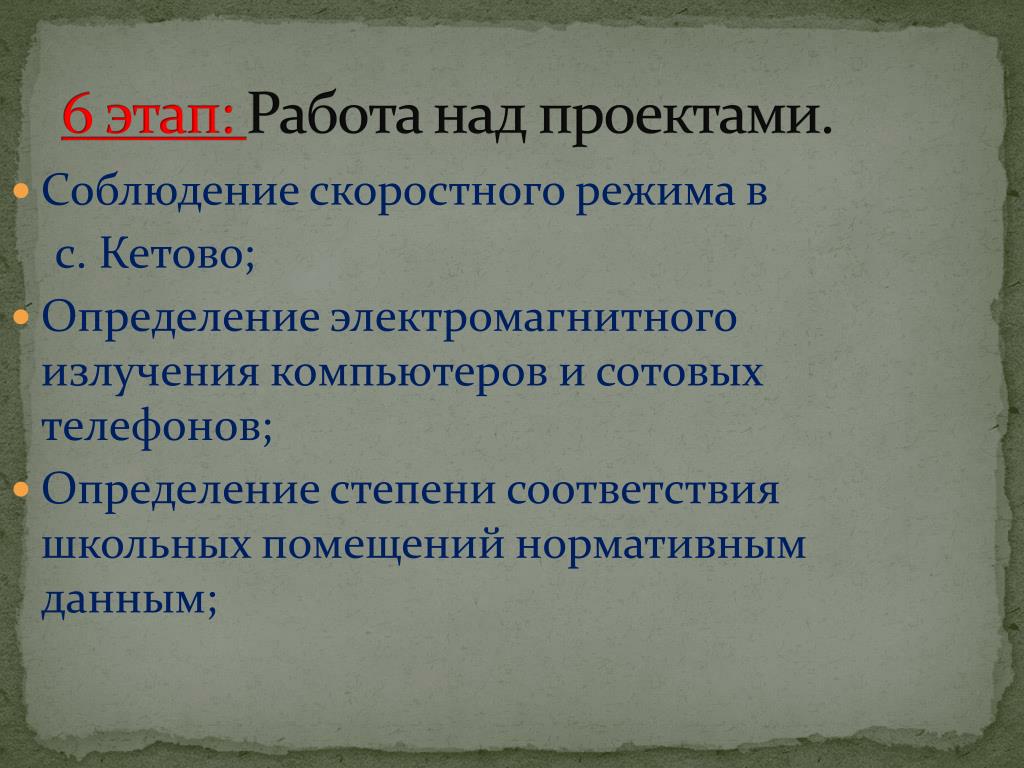 6 этап: Работа над проектами.

Соблюдение скоростного режима в с. Кетово;

Определение электромагнитного излучения компьютеров и сотовых телефонов;

Определение степени соответствия школьных помещений нормативным данным;